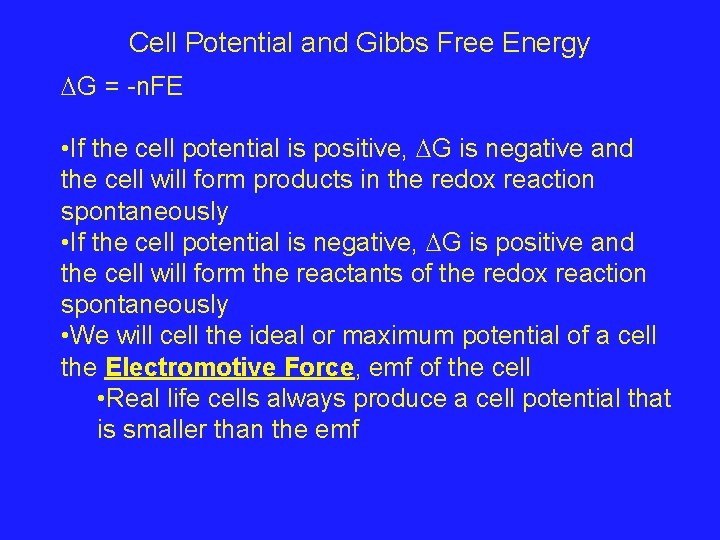 Cell Potential and Gibbs Free Energy

$\Delta G = -nFE$

•If the cell potential is positive, $\Delta G$ is negative and the cell will form products in the redox reaction spontaneously
•If the cell potential is negative, $\Delta G$ is positive and the cell will form the reactants of the redox reaction spontaneously
•We will cell the ideal or maximum potential of a cell the Electromotive Force, emf of the cell
•Real life cells always produce a cell potential that is smaller than the emf